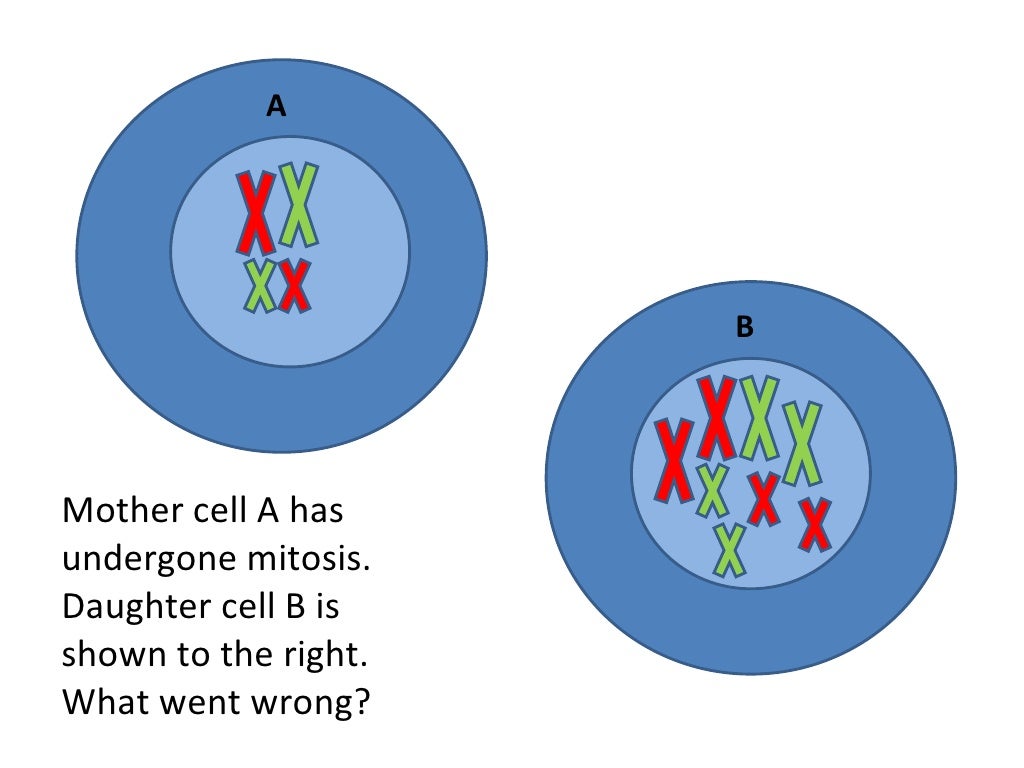 A

B

Mother cell A has undergone mitosis. Daughter cell B is shown to the right. What went wrong?